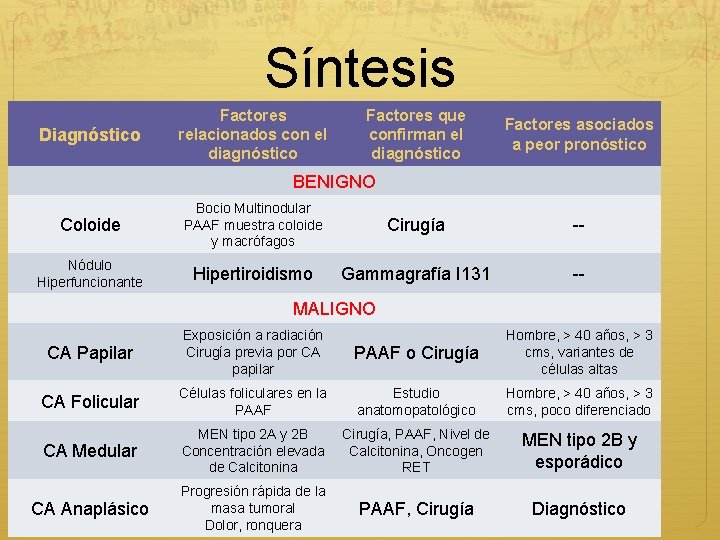 Síntesis

| Diagnóstico | Factores relacionados con el diagnóstico | Factores que confirman el diagnóstico | Factores asociados a peor pronóstico |
|---|---|---|---|
| BENIGNO | | | |
| Coloide | Bocio Multinodular PAAF muestra coloide y macrófagos | Cirugía | -- |
| Nódulo Hiperfuncionante | Hipertiroidismo | Gammagrafía I131 | -- |
| MALIGNO | | | |
| CA Papilar | Exposición a radiación Cirugía previa por CA papilar | PAAF o Cirugía | Hombre, > 40 años, > 3 cms, variantes de células altas |
| CA Folicular | Células foliculares en la PAAF | Estudio anatomopatológico | Hombre, > 40 años, > 3 cms, poco diferenciado |
| CA Medular | MEN tipo 2A y 2B Concentración elevada de Calcitonina | Cirugía, PAAF, Nivel de Calcitonina, Oncogen RET | MEN tipo 2B y esporádico |
| CA Anaplásico | Progresión rápida de la masa tumoral Dolor, ronquera | PAAF, Cirugía | Diagnóstico |